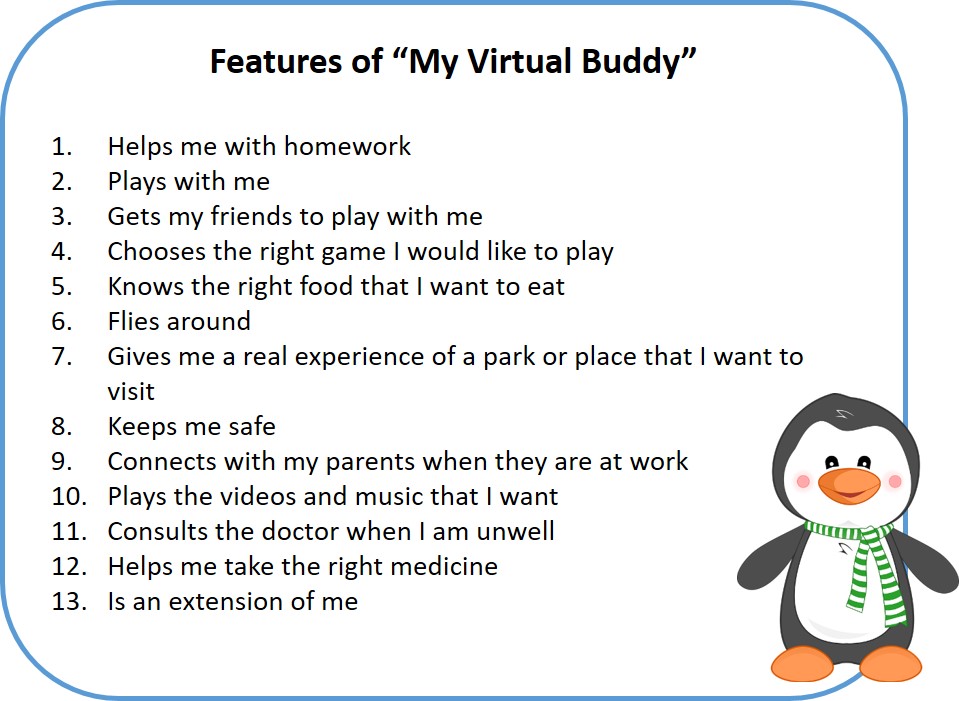 Features of “My Virtual Buddy”

1. Helps me with homework
2. Plays with me
3. Gets my friends to play with me
4. Chooses the right game I would like to play
5. Knows the right food that I want to eat
6. Flies around
7. Gives me a real experience of a park or place that I want to visit
8. Keeps me safe
9. Connects with my parents when they are at work
10. Plays the videos and music that I want
11. Consults the doctor when I am unwell
12. Helps me take the right medicine
13. Is an extension of me